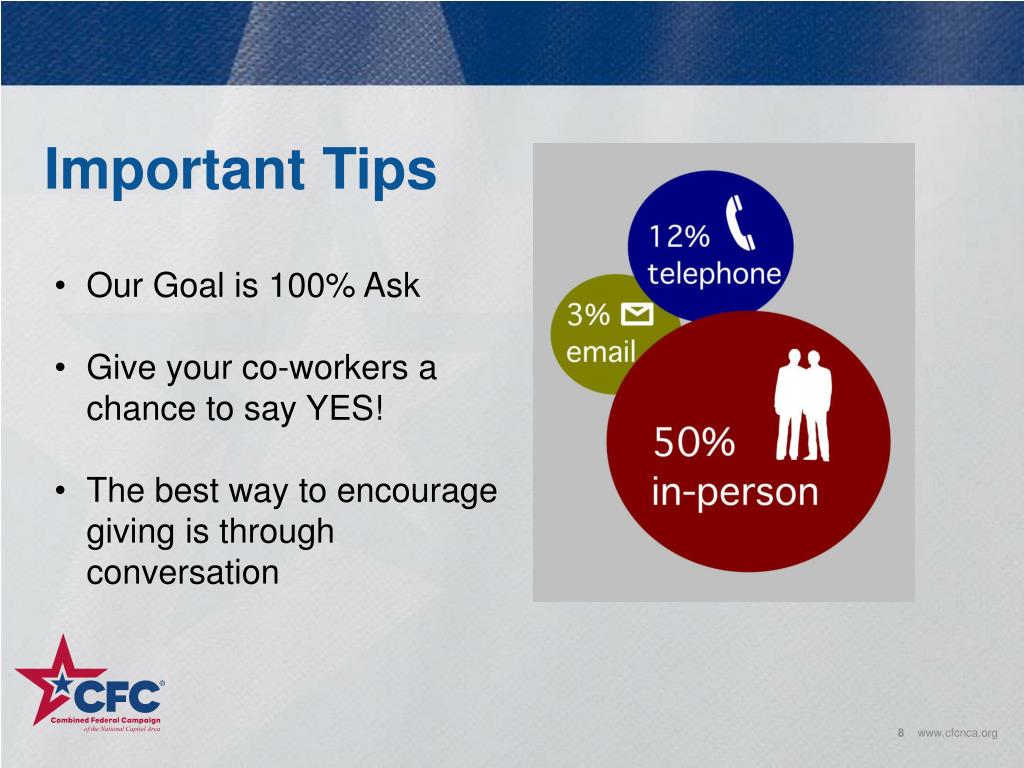 Important Tips

• Our Goal is 100% Ask

• Give your co-workers a chance to say YES!

• The best way to encourage giving is through conversation

12% telephone

3% email

50% in-person

CFC®
Combined Federal Campaign
of the National Capital Area

8 www.cfcnca.org